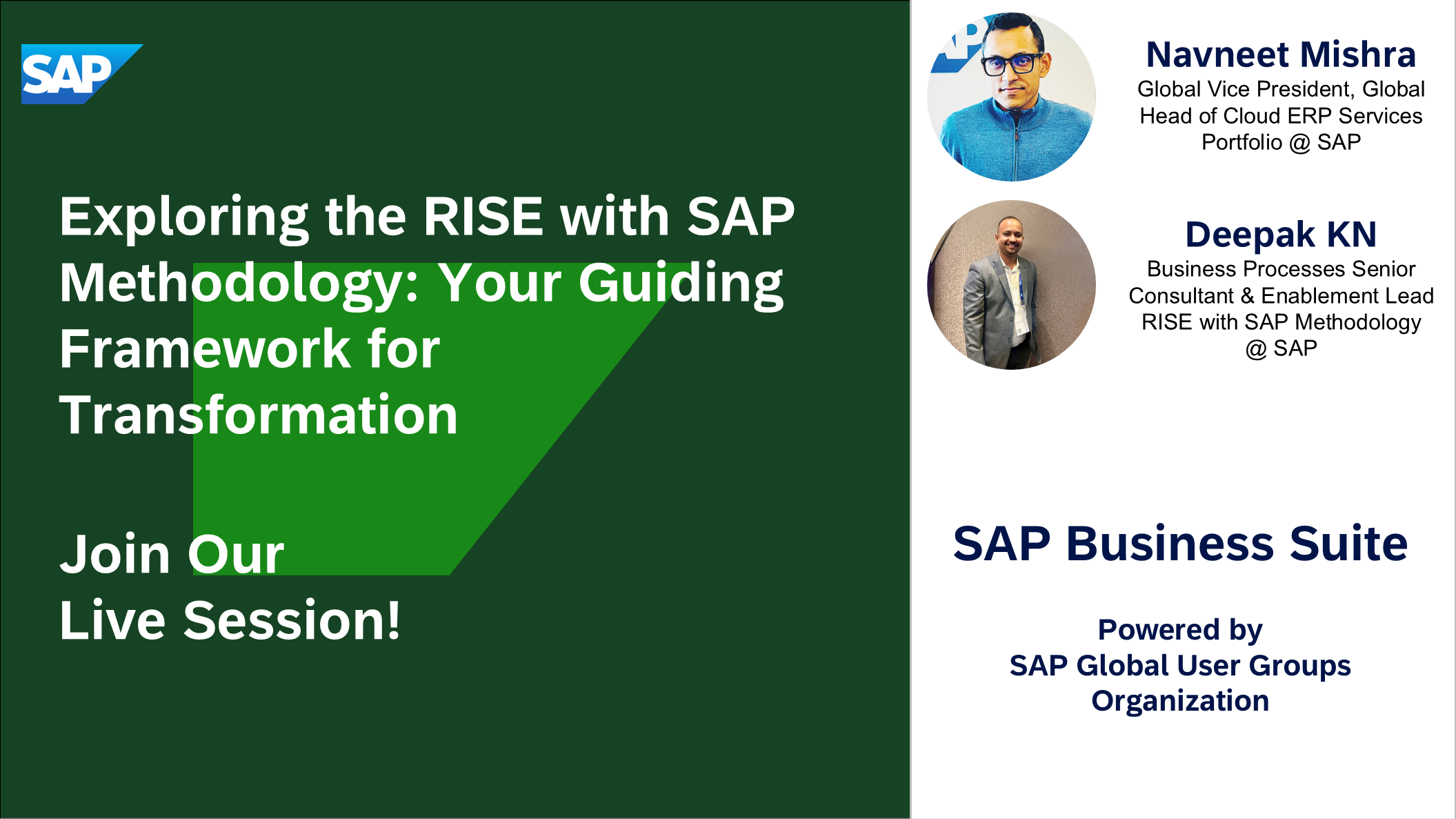 SAP

Exploring the RISE with SAP Methodology: Your Guiding Framework for Transformation

Join Our
Live Session!

Navneet Mishra
Global Vice President, Global Head of Cloud ERP Services Portfolio @ SAP

Deepak KN
Business Processes Senior Consultant & Enablement Lead RISE with SAP Methodology @ SAP

SAP Business Suite

Powered by
SAP Global User Groups Organization